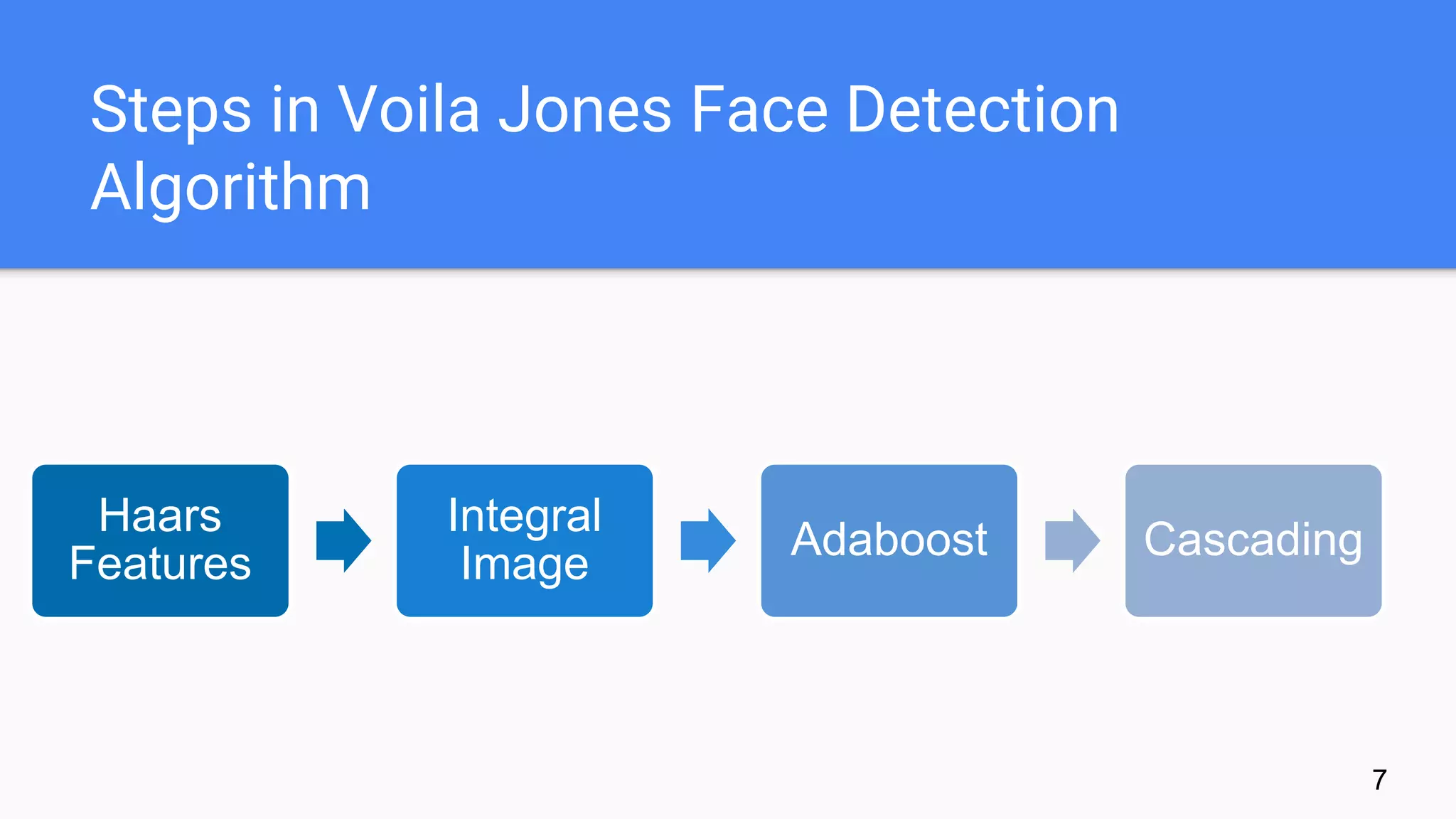 Steps in Voila Jones Face Detection Algorithm

Haars Features

Integral Image

Adaboost

Cascading

7